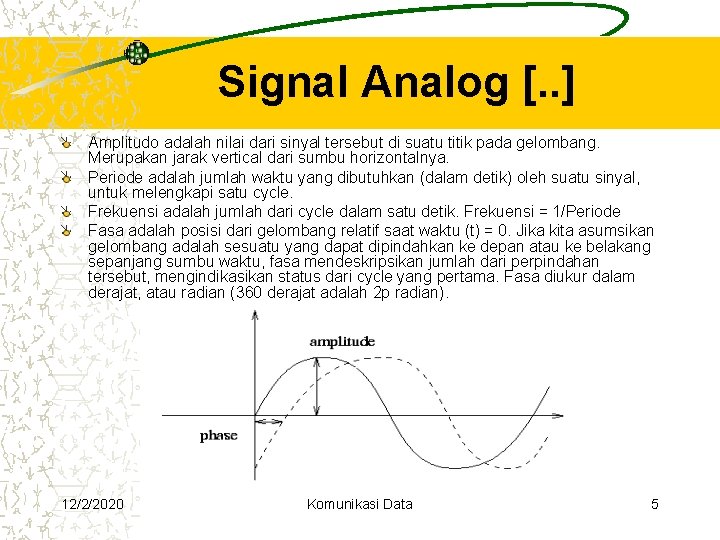 Signal Analog [..]

Amplitudo adalah nilai dari sinyal tersebut di suatu titik pada gelombang. Merupakan jarak vertical dari sumbu horizontalnya.

Periode adalah jumlah waktu yang dibutuhkan (dalam detik) oleh suatu sinyal, untuk melengkapi satu cycle.

Frekuensi adalah jumlah dari cycle dalam satu detik. Frekuensi = 1/Periode

Fasa adalah posisi dari gelombang relatif saat waktu (t) = 0. Jika kita asumsikan gelombang adalah sesuatu yang dapat dipindahkan ke depan atau ke belakang sepanjang sumbu waktu, fasa mendeskripsikan jumlah dari perpindahan tersebut, mengindikasikan status dari cycle yang pertama. Fasa diukur dalam derajat, atau radian (360 derajat adalah 2p radian).

amplitude

phase

12/2/2020

Komunikasi Data

5